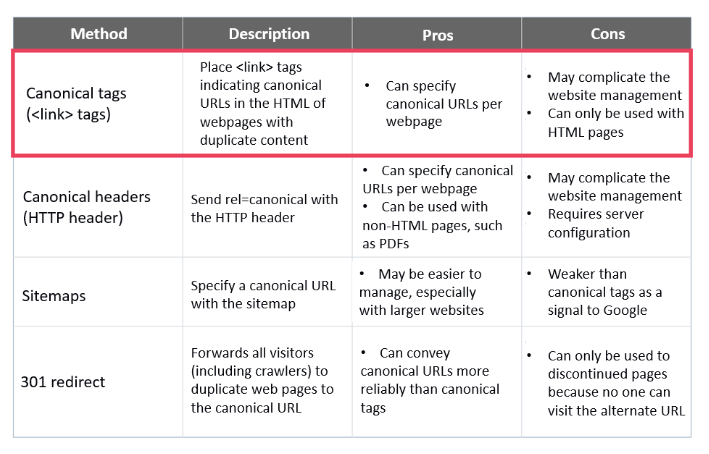 | Method | Description | Pros | Cons |
|---|---|---|---|
| Canonical tags (<link> tags) | Place <link> tags indicating canonical URLs in the HTML of webpages with duplicate content | • Can specify canonical URLs per webpage | • May complicate the website management • Can only be used with HTML pages |
| Canonical headers (HTTP header) | Send rel=canonical with the HTTP header | • Can specify canonical URLs per webpage • Can be used with non-HTML pages, such as PDFs | • May complicate the website management • Requires server configuration |
| Sitemaps | Specify a canonical URL with the sitemap | • May be easier to manage, especially with larger websites | • Weaker than canonical tags as a signal to Google |
| 301 redirect | Forwards all visitors (including crawlers) to duplicate web pages to the canonical URL | • Can convey canonical URLs more reliably than canonical tags | • Can only be used to discontinued pages because no one can visit the alternate URL |